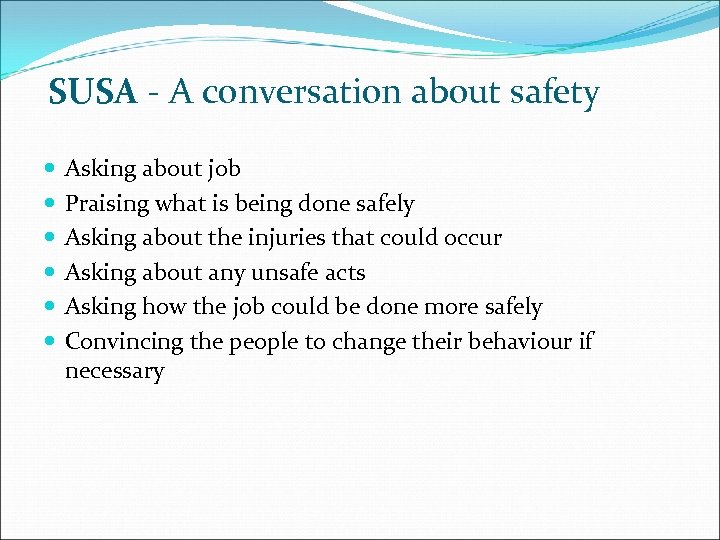 SUSA - A conversation about safety

- Asking about job
- Praising what is being done safely
- Asking about the injuries that could occur
- Asking about any unsafe acts
- Asking how the job could be done more safely
- Convincing the people to change their behaviour if necessary